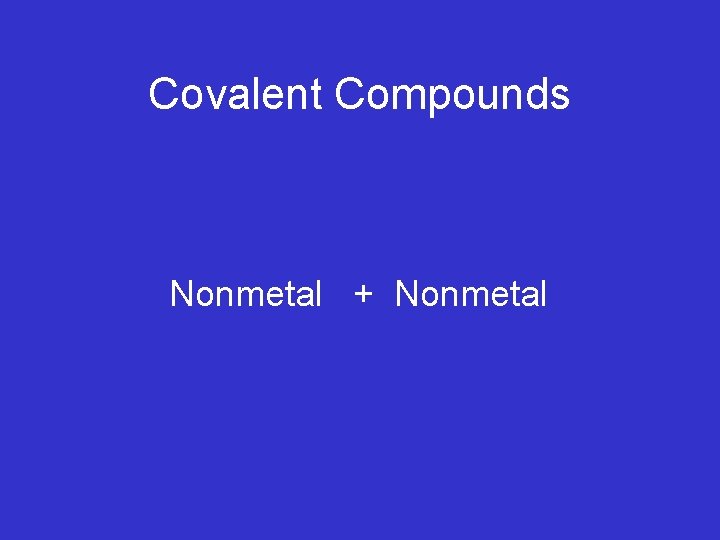 Covalent Compounds

Nonmetal + Nonmetal